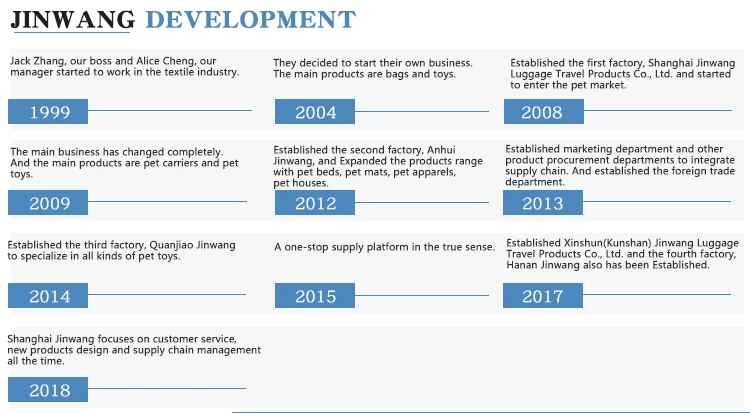 JINWANG DEVELOPMENT

Jack Zhang, our boss and Alice Cheng, our manager started to work in the textile industry.

1999

They decided to start their own business. The main products are bags and toys.

2004

Established the first factory, Shanghai Jinwang Luggage Travel Products Co., Ltd. and started to enter the pet market.

2008

The main business has changed completely. And the main products are pet carriers and pet toys.

2009

Established the second factory, Anhui Jinwang, and Expanded the products range with pet beds, pet mats, pet apparels, pet houses.

2012

Established marketing department and other product procurement departments to integrate supply chain. And established the foreign trade department.

2013

Established the third factory, Quanjiao Jinwang to specialize in all kinds of pet toys.

2014

A one-stop supply platform in the true sense.

2015

Established Xinshun(Kunshan) Jinwang Luggage Travel Products Co., Ltd. and the fourth factory, Hanan Jinwang also has been Established.

2017

Shanghai Jinwang focuses on customer service, new products design and supply chain management all the time.

2018